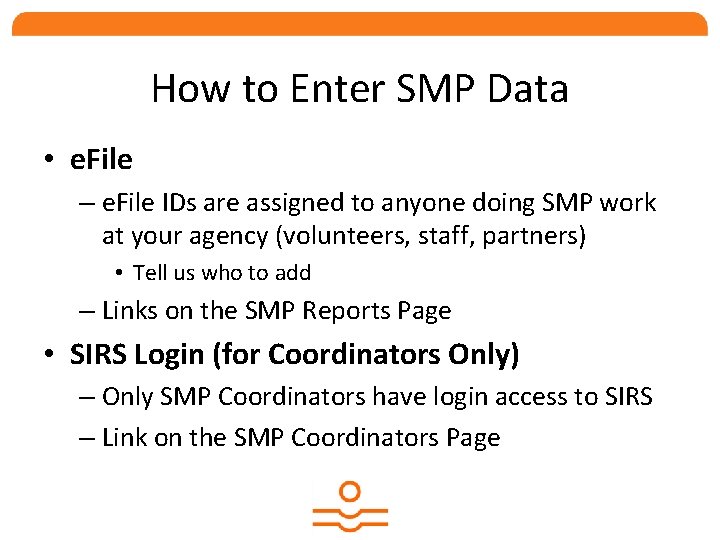 How to Enter SMP Data

• eFile
– eFile IDs are assigned to anyone doing SMP work at your agency (volunteers, staff, partners)
• Tell us who to add
– Links on the SMP Reports Page

• SIRS Login (for Coordinators Only)
– Only SMP Coordinators have login access to SIRS
– Link on the SMP Coordinators Page